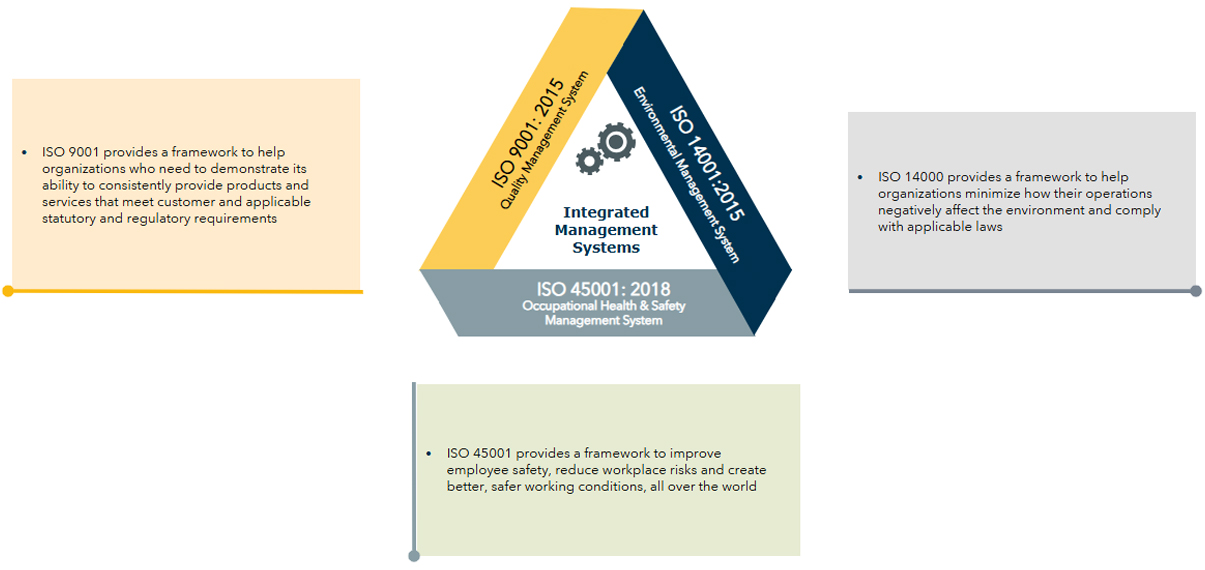 • ISO 9001 provides a framework to help organizations who need to demonstrate its ability to consistently provide products and services that meet customer and applicable statutory and regulatory requirements

ISO 9001: 2015
Quality Management System

ISO 14001:2015
Environmental Management System

Integrated Management Systems

ISO 45001: 2018
Occupational Health & Safety Management System

• ISO 14000 provides a framework to help organizations minimize how their operations negatively affect the environment and comply with applicable laws

• ISO 45001 provides a framework to improve employee safety, reduce workplace risks and create better, safer working conditions, all over the world